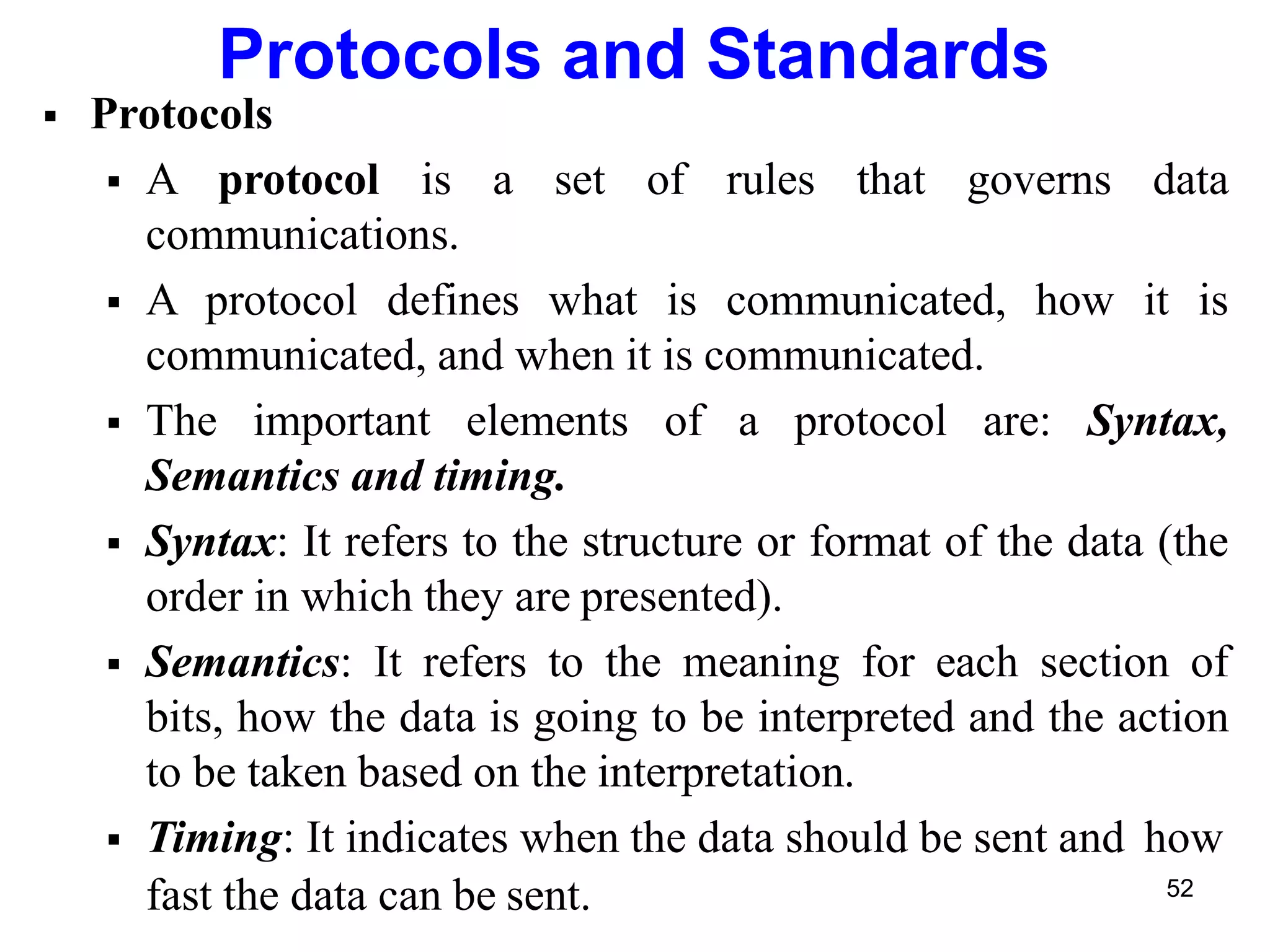 Protocols and Standards

▪ Protocols

▪ A protocol is a set of rules that governs data communications.

▪ A protocol defines what is communicated, how it is communicated, and when it is communicated.

▪ The important elements of a protocol are: Syntax, Semantics and timing.

▪ Syntax: It refers to the structure or format of the data (the order in which they are presented).

▪ Semantics: It refers to the meaning for each section of bits, how the data is going to be interpreted and the action to be taken based on the interpretation.

▪ Timing: It indicates when the data should be sent and how fast the data can be sent.

52